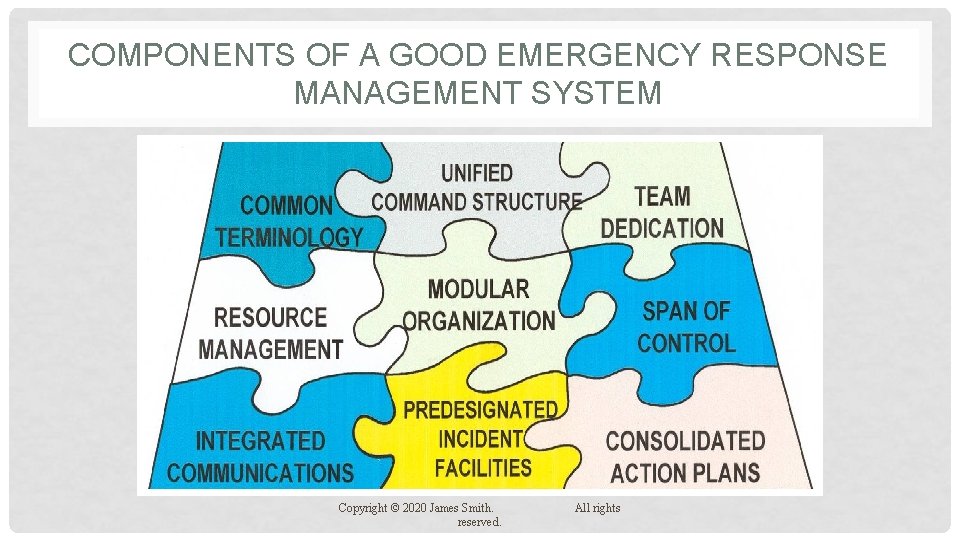 COMPONENTS OF A GOOD EMERGENCY RESPONSE MANAGEMENT SYSTEM

COMMON TERMINOLOGY

UNIFIED COMMAND STRUCTURE

TEAM DEDICATION

RESOURCE MANAGEMENT

MODULAR ORGANIZATION

SPAN OF CONTROL

INTEGRATED COMMUNICATIONS

PREDESIGNATED INCIDENT FACILITIES

CONSOLIDATED ACTION PLANS

Copyright © 2020 James Smith. All rights reserved.